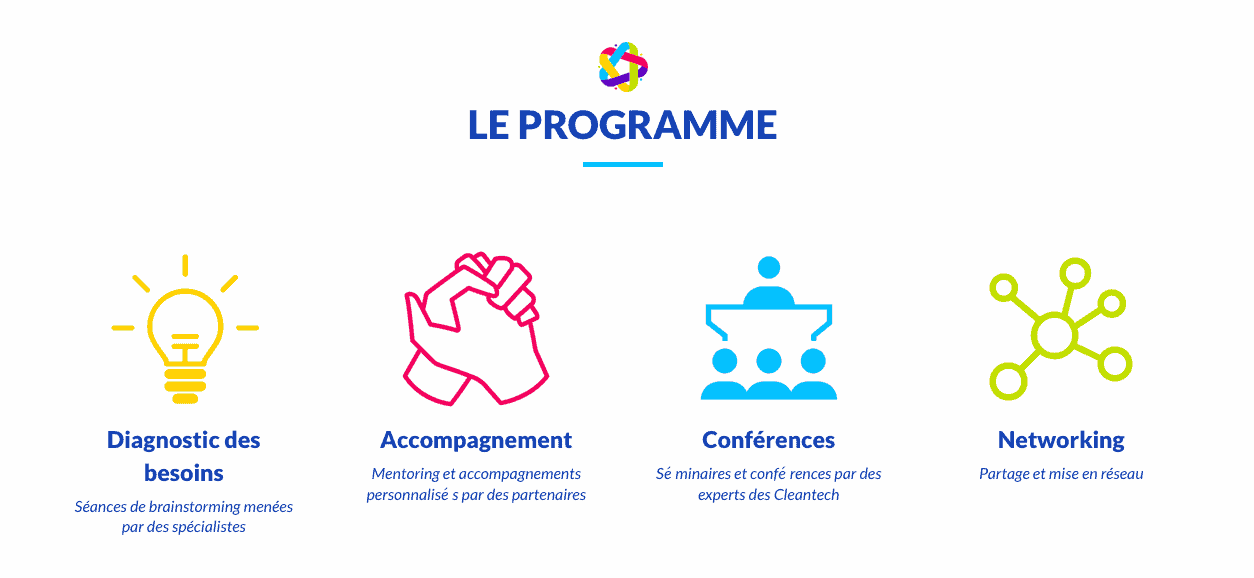 LE PROGRAMME

Diagnostic des besoins

Séances de brainstorming menées par des spécialistes

Accompagnement

Mentoring et accompagnements personnalisé s par des partenaires

Conférences

Sé minaires et confé rences par des experts des Cleantech

Networking

Partage et mise en réseau